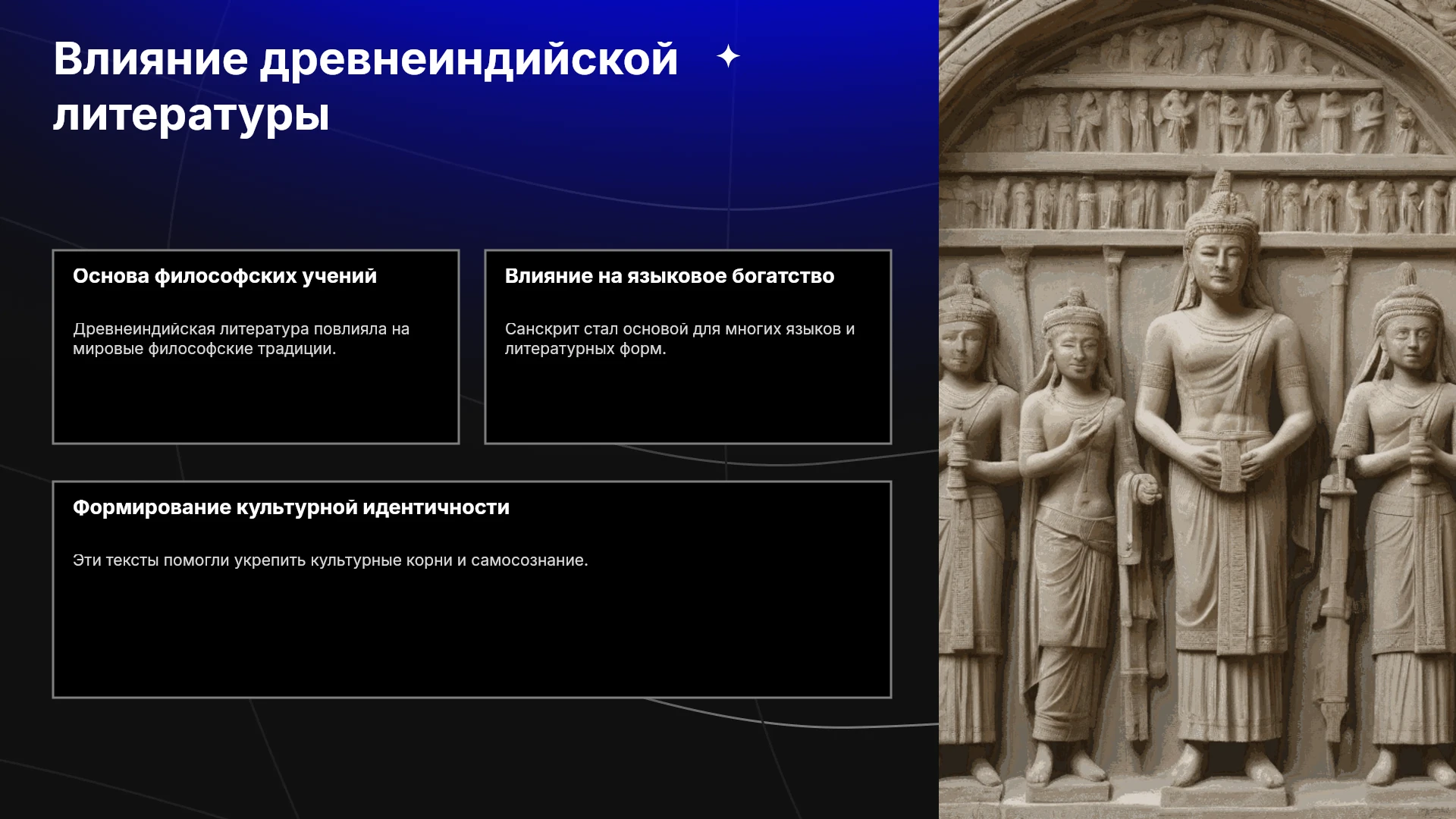 Влияние древнеиндийской литературы

Основа философских учений

Древнеиндийская литература повлияла на мировые философские традиции.

Влияние на языковое богатство

Санскрит стал основой для многих языков и литературных форм.

Формирование культурной идентичности

Эти тексты помогли укрепить культурные корни и самосознание.